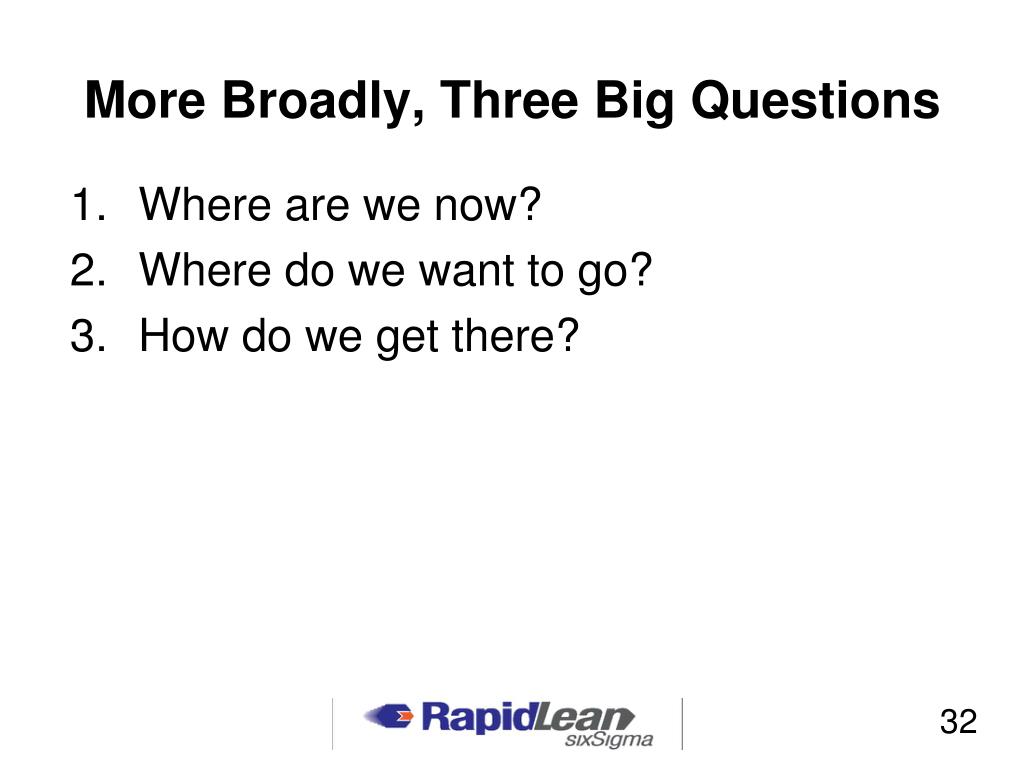 More Broadly, Three Big Questions

1. Where are we now?
2. Where do we want to go?
3. How do we get there?

RapidLean sixSigma

32